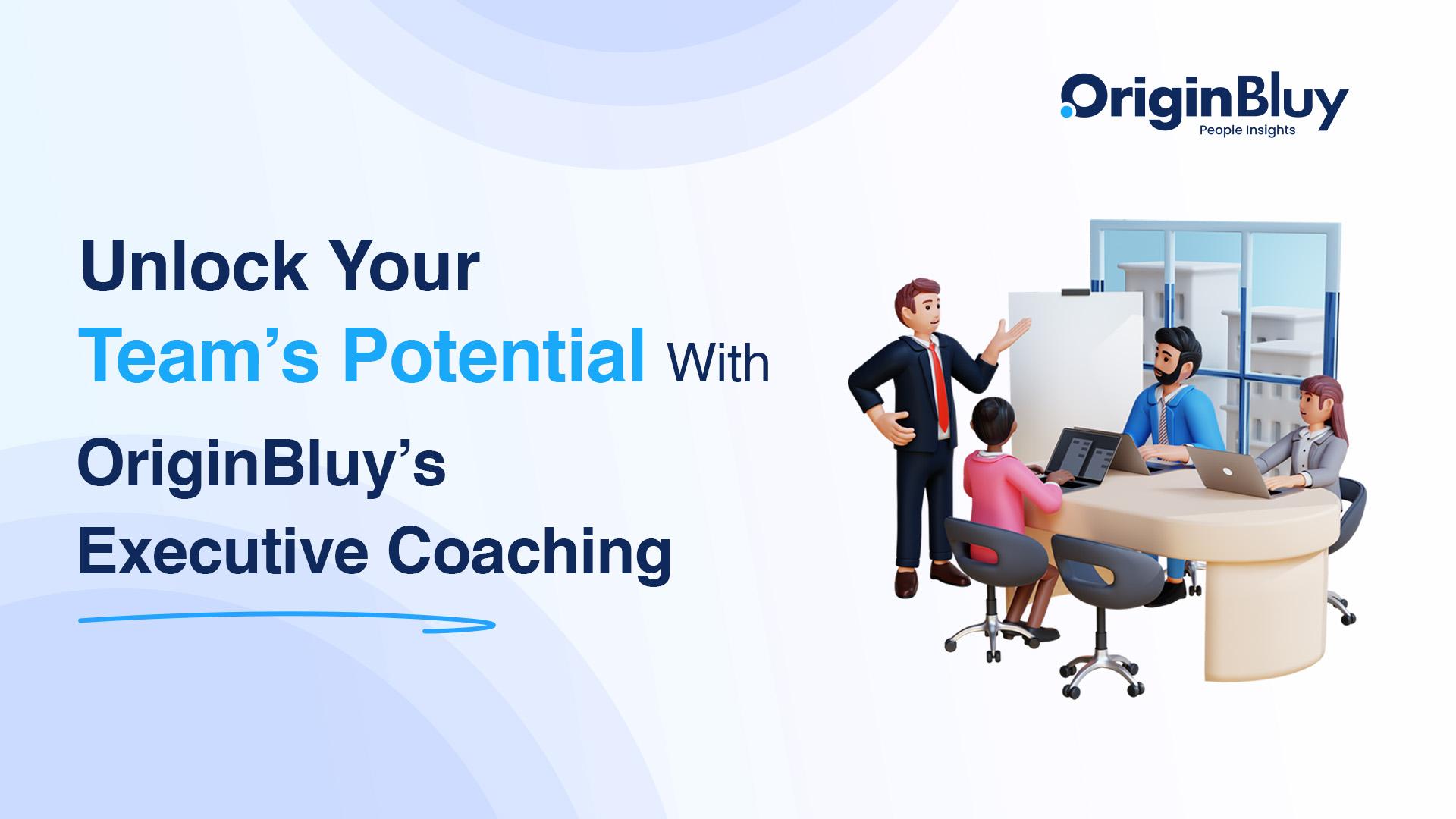 OriginBluy
People Insights

Unlock Your Team’s Potential With OriginBluy’s Executive Coaching